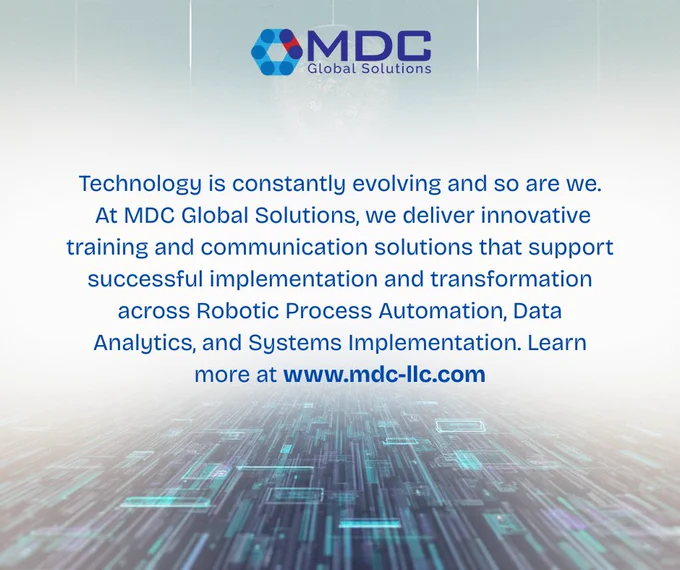 MDC
Global Solutions

Technology is constantly evolving and so are we. At MDC Global Solutions, we deliver innovative training and communication solutions that support successful implementation and transformation across Robotic Process Automation, Data Analytics, and Systems Implementation. Learn more at www.mdc-llc.com